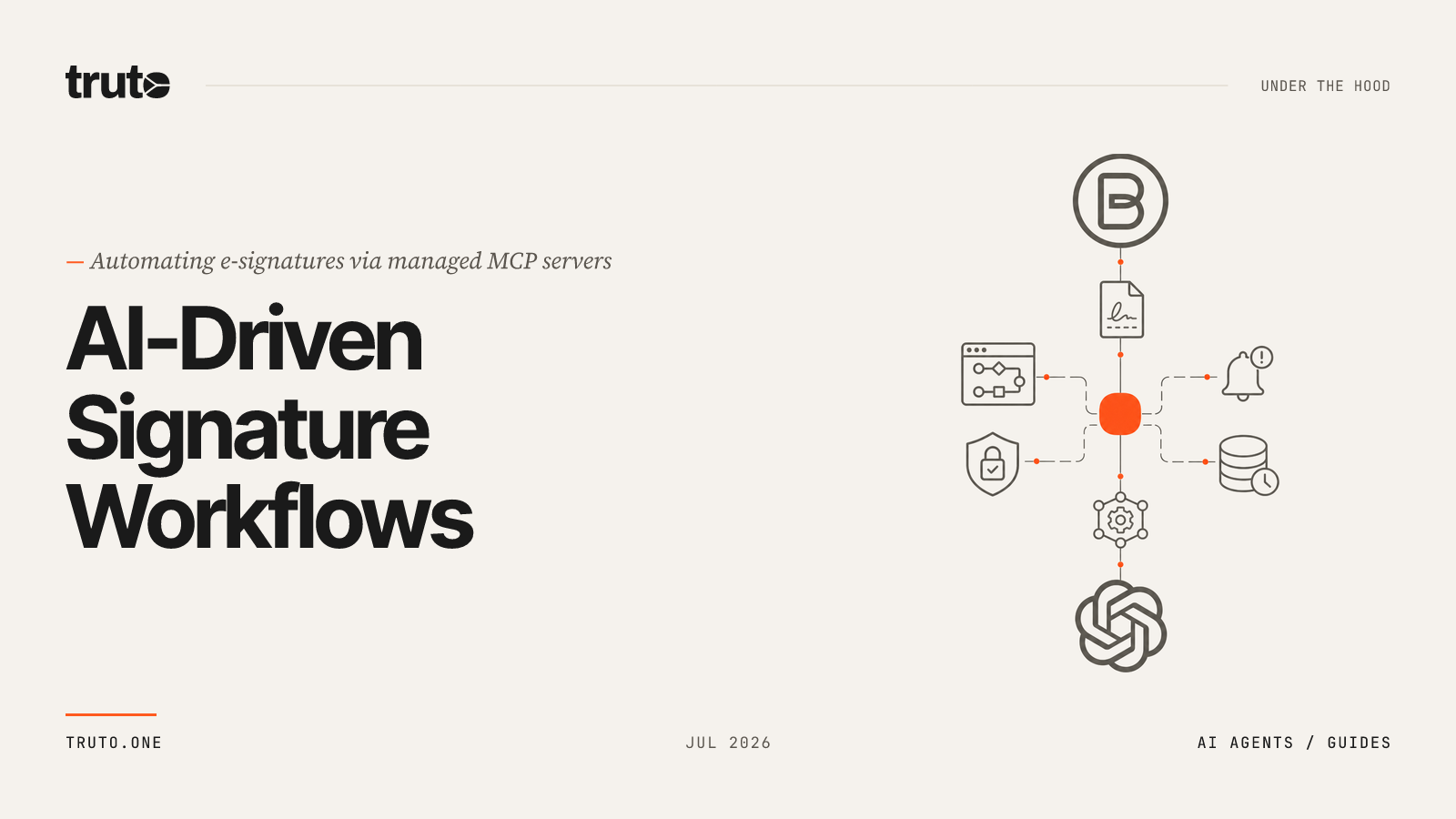 truto

UNDER THE HOOD

— Automating e-signatures via managed MCP servers

AI-Driven Signature Workflows

TRUTO.ONE

JUL 2026

AI AGENTS / GUIDES